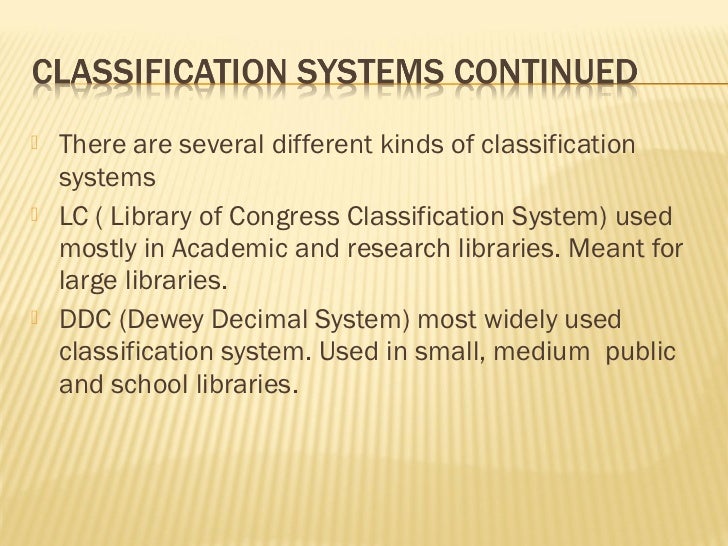 CLASSIFICATION SYSTEMS CONTINUED

There are several different kinds of classification systems

LC ( Library of Congress Classification System) used mostly in Academic and research libraries. Meant for large libraries.

DDC (Dewey Decimal System) most widely used classification system. Used in small, medium public and school libraries.